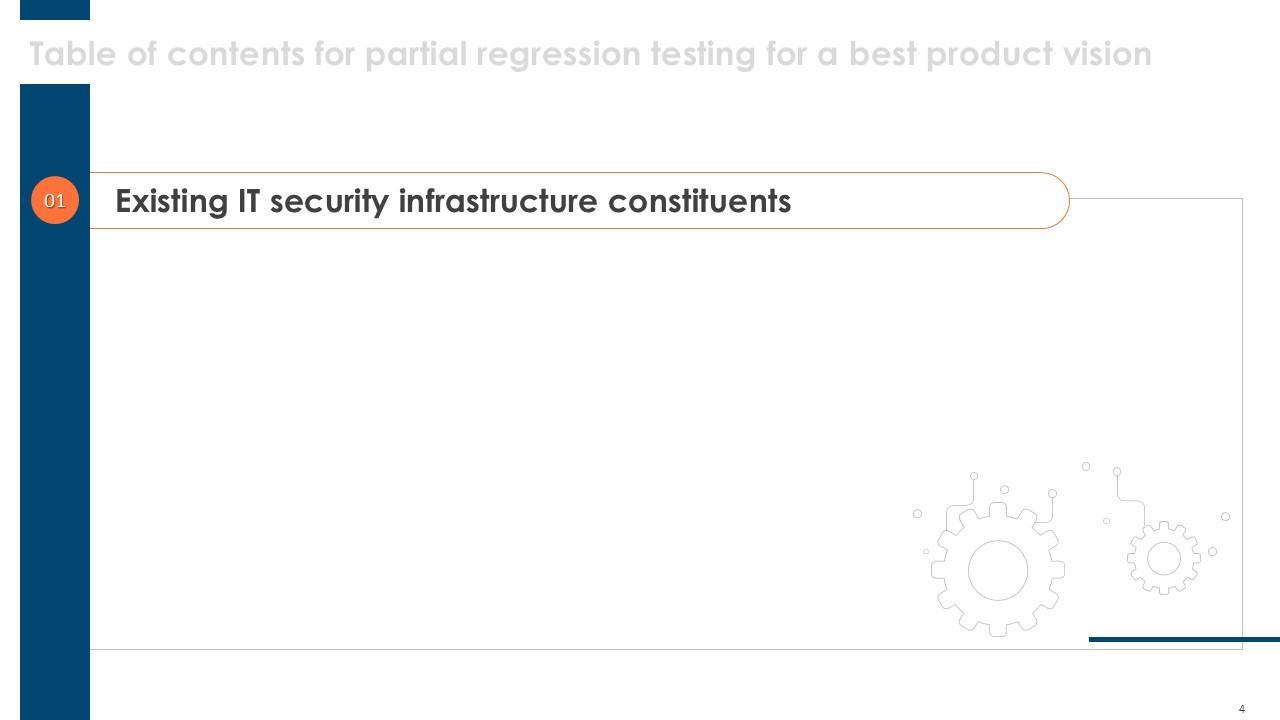 Table of contents for partial regression testing for a best product vision

01 Existing IT security infrastructure constituents

4